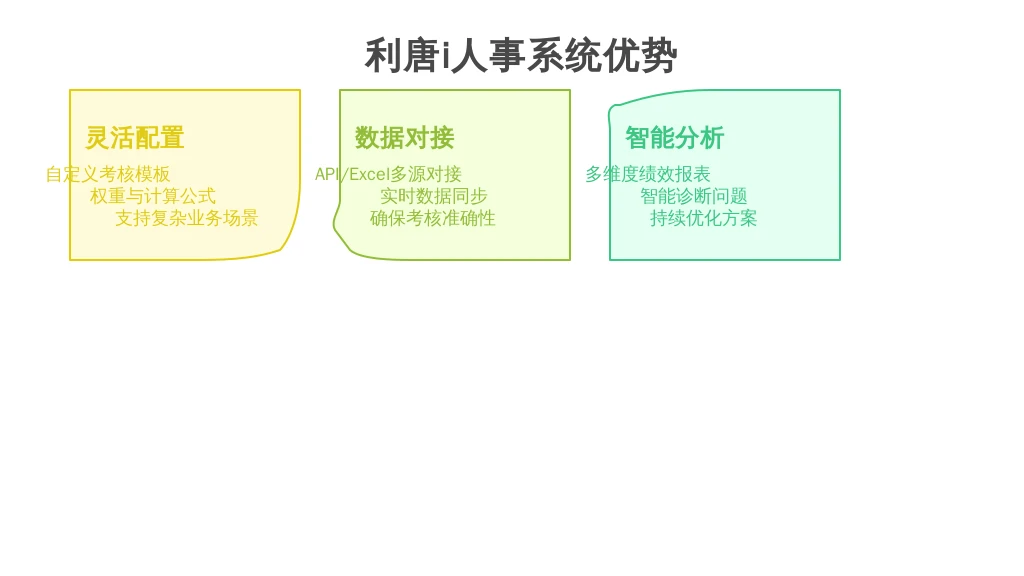 利唐i人事系统优势

灵活配置

自定义考核模板
权重与计算公式
支持复杂业务场景

数据对接

API/Excel多源对接
实时数据同步
确保考核准确性

智能分析

多维度绩效报表
智能诊断问题
持续优化方案